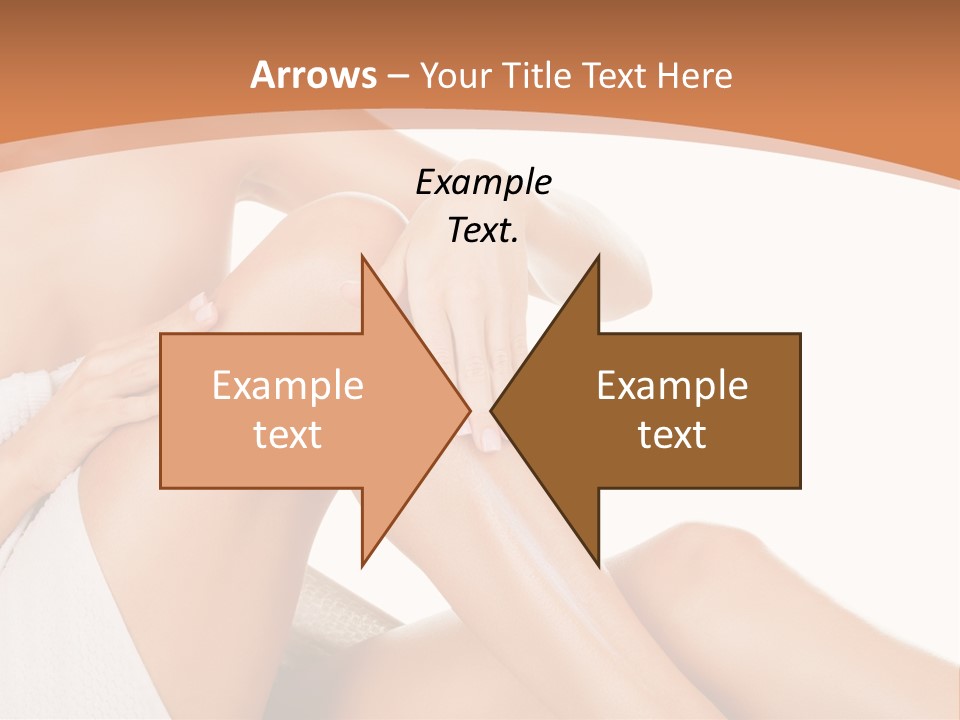 Arrows – Your Title Text Here

Example Text.

Example text

Example text